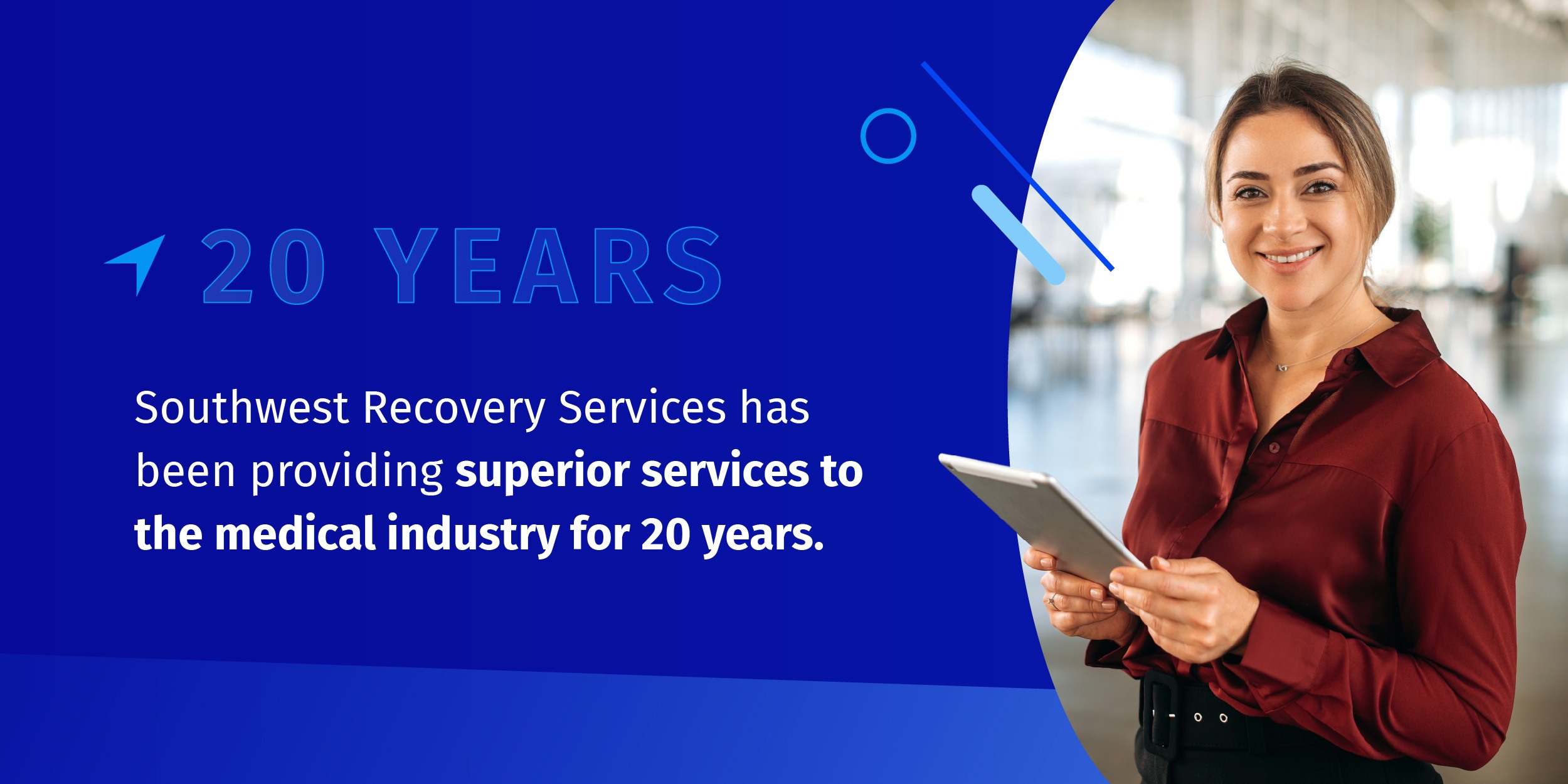 20 YEARS

Southwest Recovery Services has been providing superior services to the medical industry for 20 years.